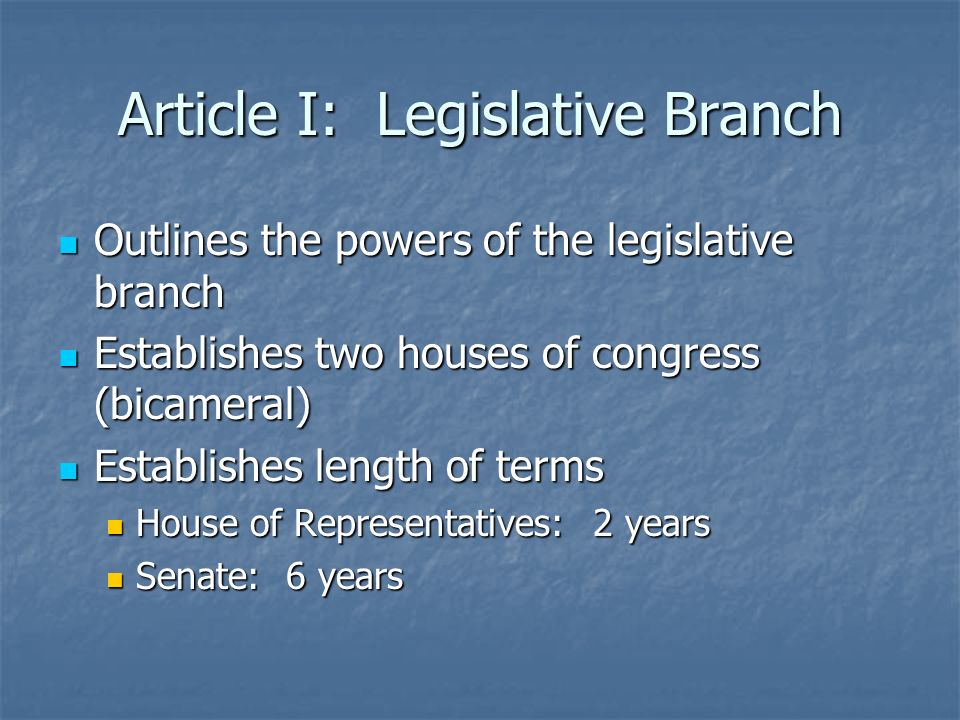 Article I: Legislative Branch

- Outlines the powers of the legislative branch
- Establishes two houses of congress (bicameral)
- Establishes length of terms
  - House of Representatives: 2 years
  - Senate: 6 years